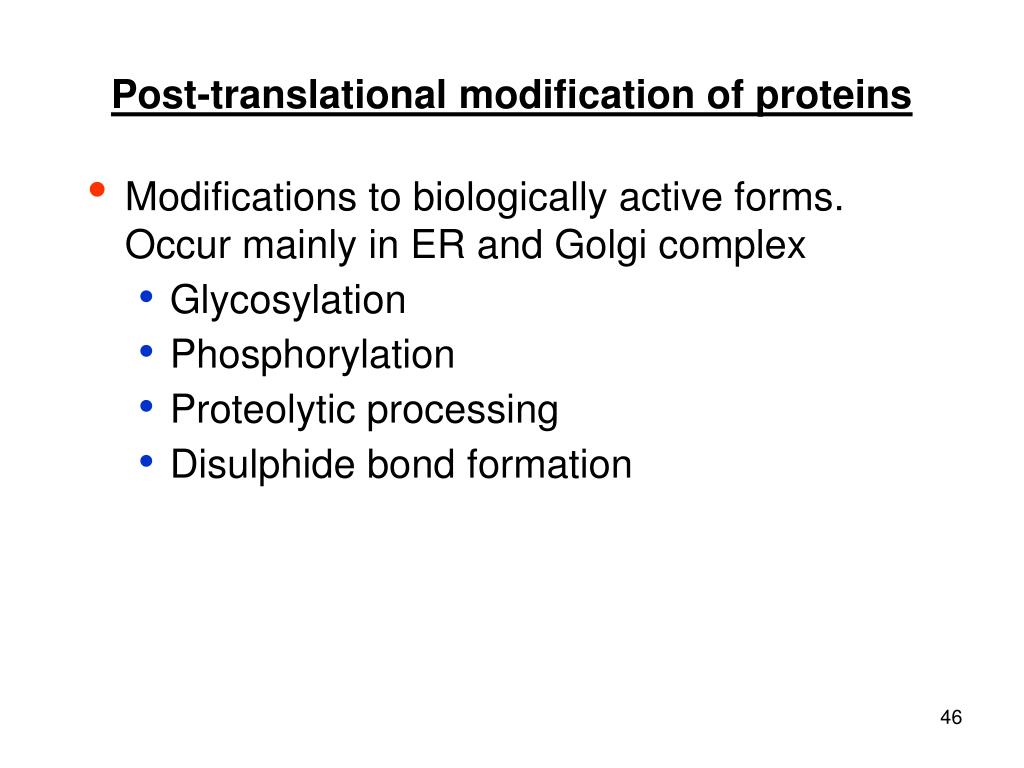 Post-translational modification of proteins

• Modifications to biologically active forms. Occur mainly in ER and Golgi complex
 • Glycosylation
 • Phosphorylation
 • Proteolytic processing
 • Disulphide bond formation

46